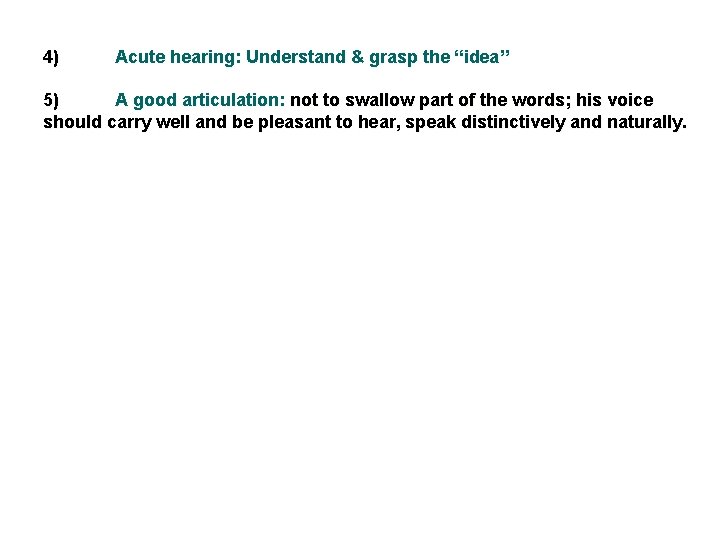 4) Acute hearing: Understand & grasp the “idea”

5) A good articulation: not to swallow part of the words; his voice should carry well and be pleasant to hear, speak distinctively and naturally.